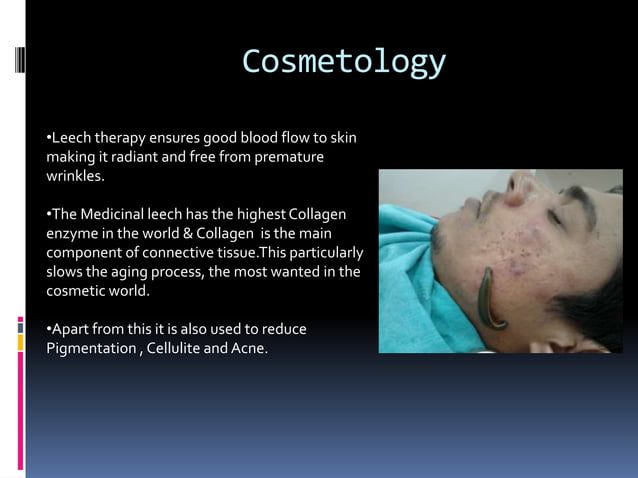 Cosmetology

•Leech therapy ensures good blood flow to skin making it radiant and free from premature wrinkles.

•The Medicinal leech has the highest Collagen enzyme in the world & Collagen is the main component of connective tissue.This particularly slows the aging process, the most wanted in the cosmetic world.

•Apart from this it is also used to reduce Pigmentation , Cellulite and Acne.